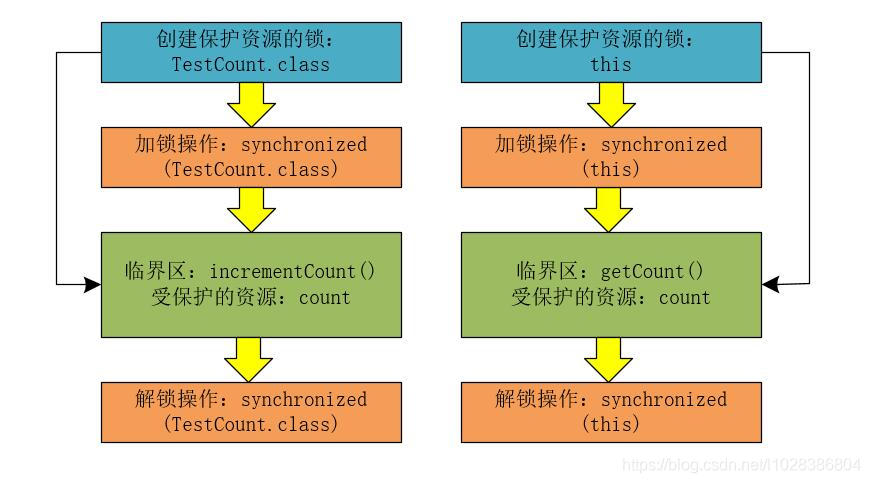 创建保护资源的锁：
TestCount.class

加锁操作：synchronized
(TestCount.class)

临界区：incrementCount()
受保护的资源：count

解锁操作：synchronized
(TestCount.class)

创建保护资源的锁：
this

加锁操作：synchronized
(this)

临界区：getCount()
受保护的资源：count

解锁操作：synchronized
(this)

https://blog.csdn.net/l1028386804